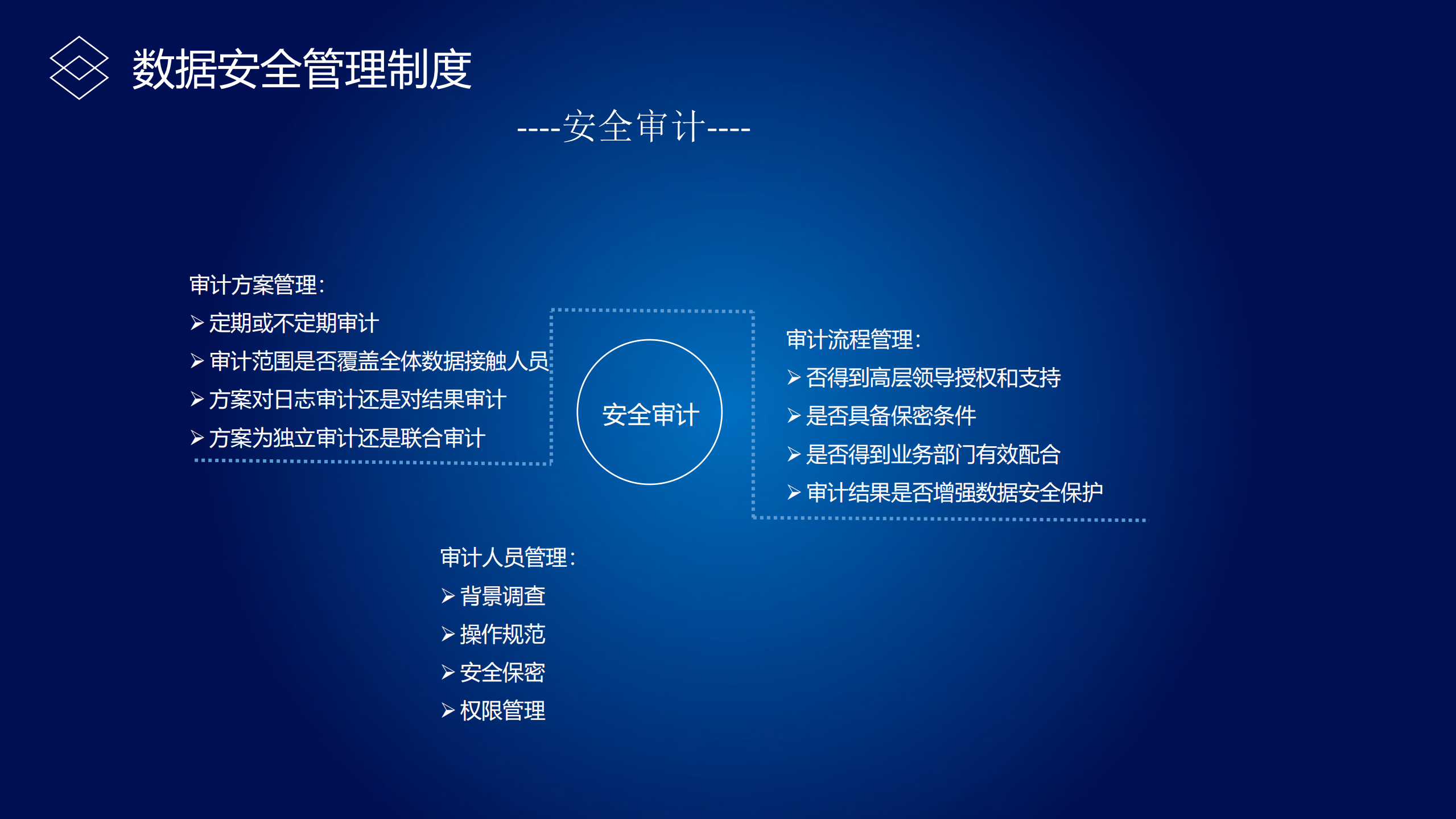 数据安全管理制度

----安全审计----

审计方案管理:
➢ 定期或不定期审计
➢ 审计范围是否覆盖全体数据接触人员
➢ 方案对日志审计还是对结果审计
➢ 方案为独立审计还是联合审计

安全审计

审计流程管理:
➢ 否得到高层领导授权和支持
➢ 是否具备保密条件
➢ 是否得到业务部门有效配合
➢ 审计结果是否增强数据安全保护

审计人员管理:
➢ 背景调查
➢ 操作规范
➢ 安全保密
➢ 权限管理